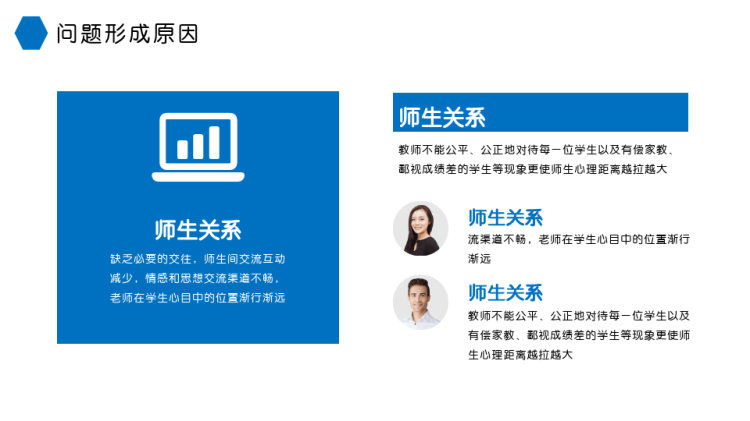 问题形成原因

师生关系

缺乏必要的交往，师生间交流互动减少，情感和思想交流渠道不畅，老师在学生心目中的位置渐行渐远

师生关系

教师不能公平、公正地对待每一位学生以及有偿家教、鄙视成绩差的学生等现象更使师生心理距离越拉越大

师生关系

流渠道不畅，老师在学生心目中的位置渐行渐远

师生关系

教师不能公平、公正地对待每一位学生以及有偿家教、鄙视成绩差的学生等现象更使师生心理距离越拉越大